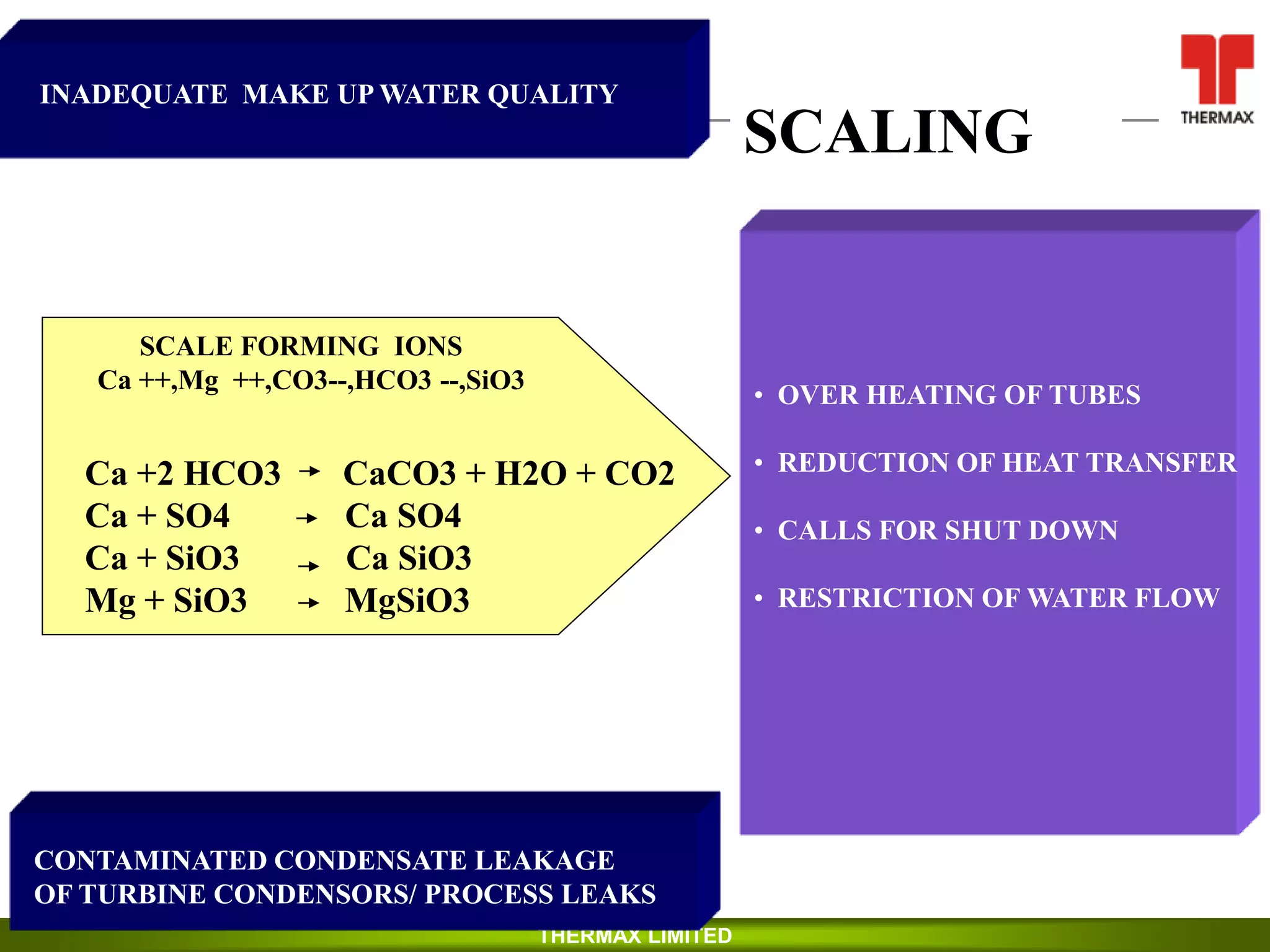 INADEQUATE MAKE UP WATER QUALITY

SCALING

THERMAX

SCALE FORMING IONS
Ca ++,Mg ++,CO3--,HCO3 --,SiO3

Ca +2 HCO3 → CaCO3 + H2O + CO2
Ca + SO4 → Ca SO4
Ca + SiO3 → Ca SiO3
Mg + SiO3 → MgSiO3

• OVER HEATING OF TUBES
• REDUCTION OF HEAT TRANSFER
• CALLS FOR SHUT DOWN
• RESTRICTION OF WATER FLOW

CONTAMINATED CONDENSATE LEAKAGE
OF TURBINE CONDENSORS/ PROCESS LEAKS

THERMAX LIMITED